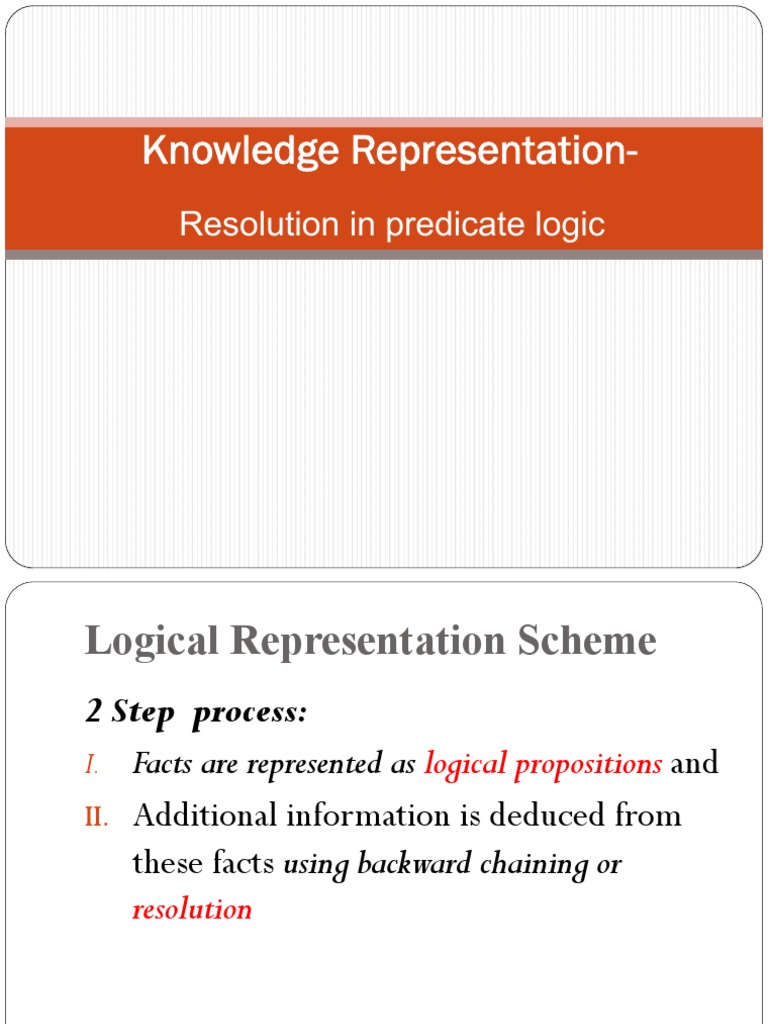 Knowledge Representation-

Resolution in predicate logic

Logical Representation Scheme

2 Step process:

I. Facts are represented as logical propositions and

II. Additional information is deduced from these facts using backward chaining or resolution